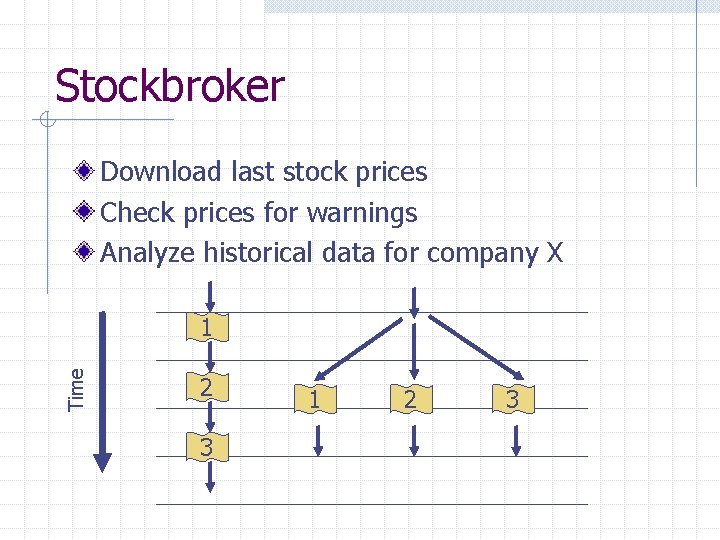 Stockbroker

Download last stock prices

Check prices for warnings

Analyze historical data for company X

Time

1

2

3

1

2

3